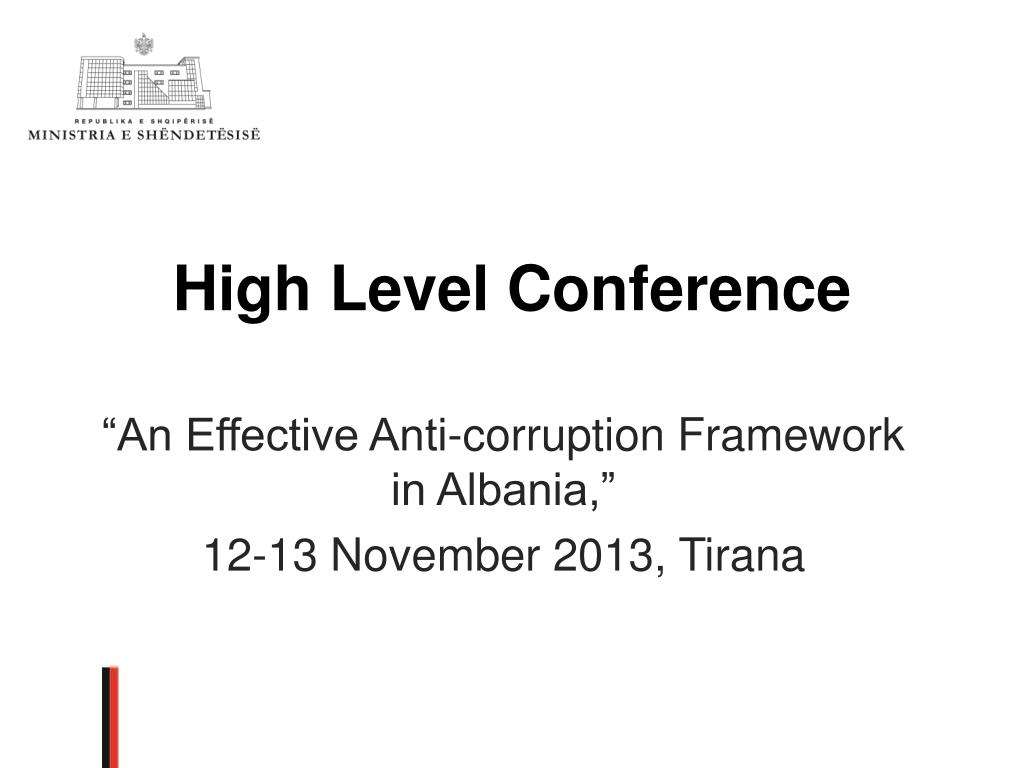 REPUBLIKA E SHQIPËRISË
MINISTRIA E SHËNDETËSISË

High Level Conference

“An Effective Anti-corruption Framework in Albania,”

12-13 November 2013, Tirana